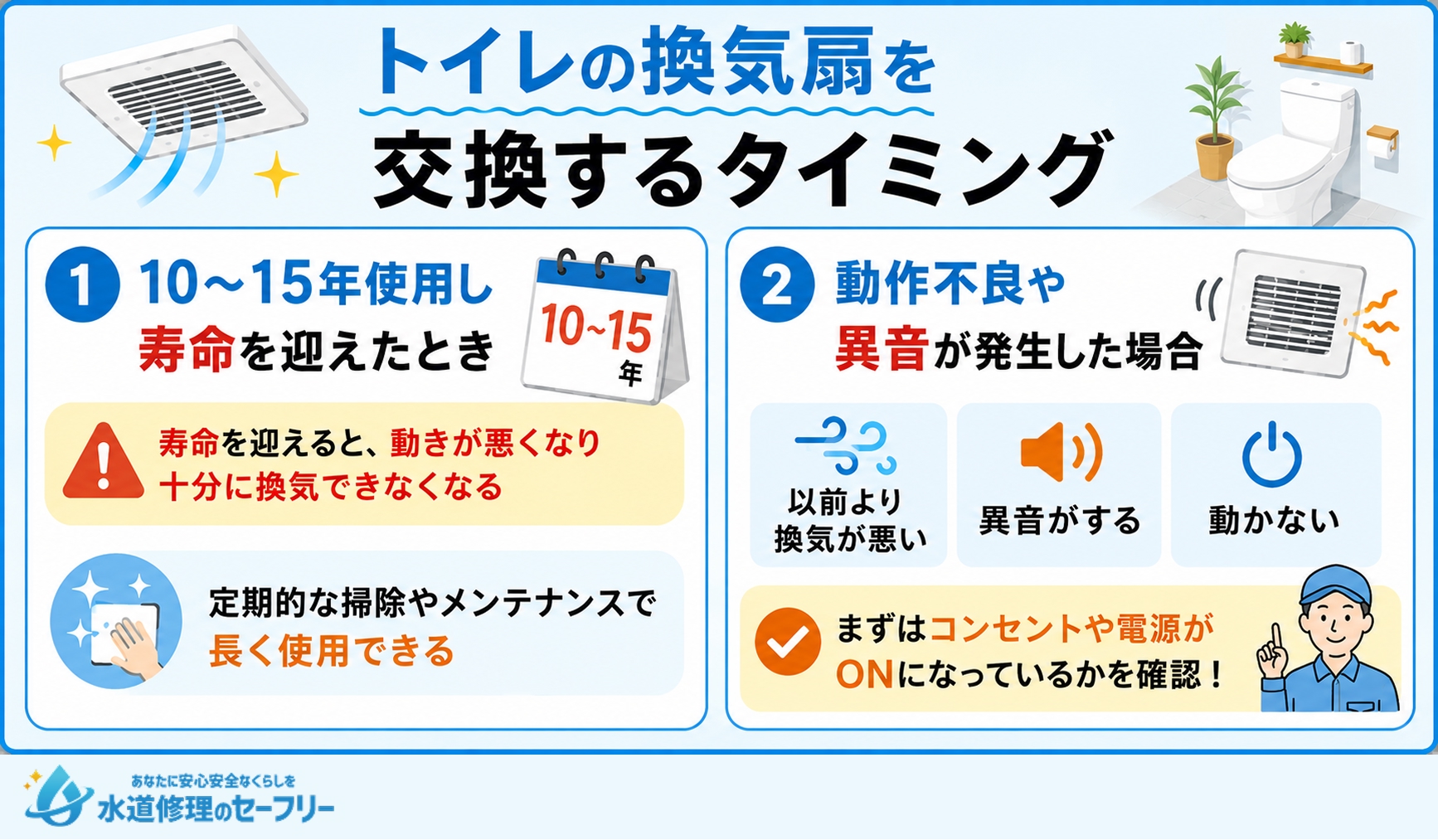 トイレの換気扇を
交換するタイミング

1 10～15年使用し
寿命を迎えたとき

10~15
年

寿命を迎えると、動きが悪くなり
十分に換気できなくなる

定期的な掃除やメンテナンスで
長く使用できる

2 動作不良や
異音が発生した場合

以前より
換気が悪い

異音がする

動かない

まずはコンセントや電源が
ONになっているかを確認！

あなたに安心安全なくらしを
水道修理のセーフリー